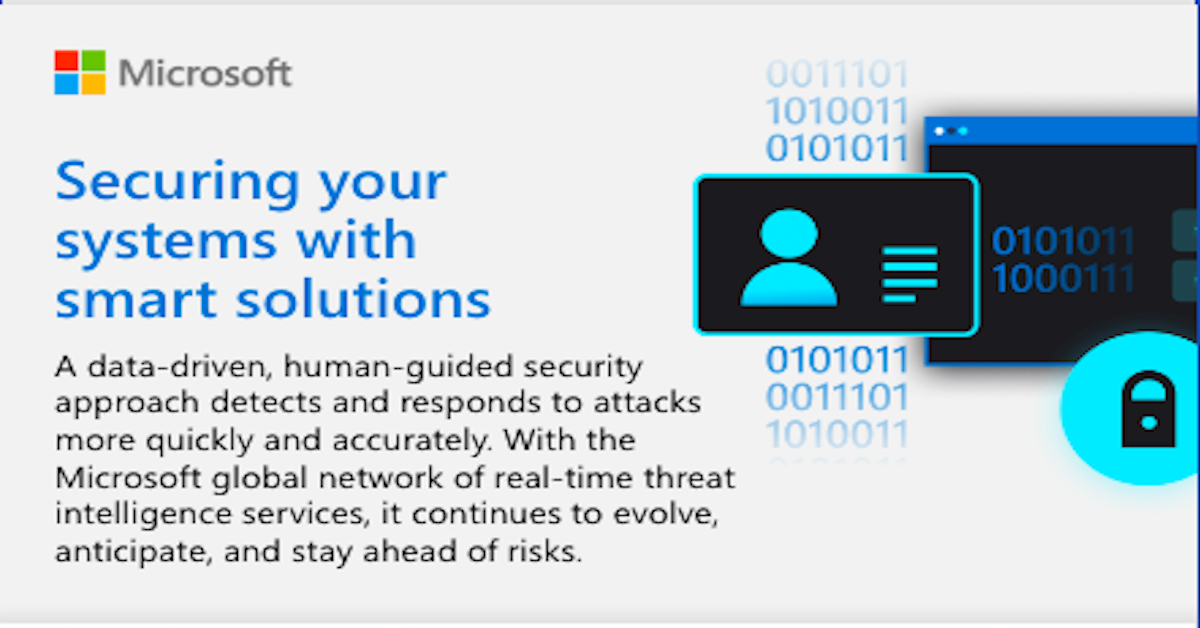 Microsoft

Securing your systems with smart solutions

A data-driven, human-guided security approach detects and responds to attacks more quickly and accurately. With the Microsoft global network of real-time threat intelligence services, it continues to evolve, anticipate, and stay ahead of risks.

0011101
1010011
0101011

0101011
1000111

0101011
0011101
1010011